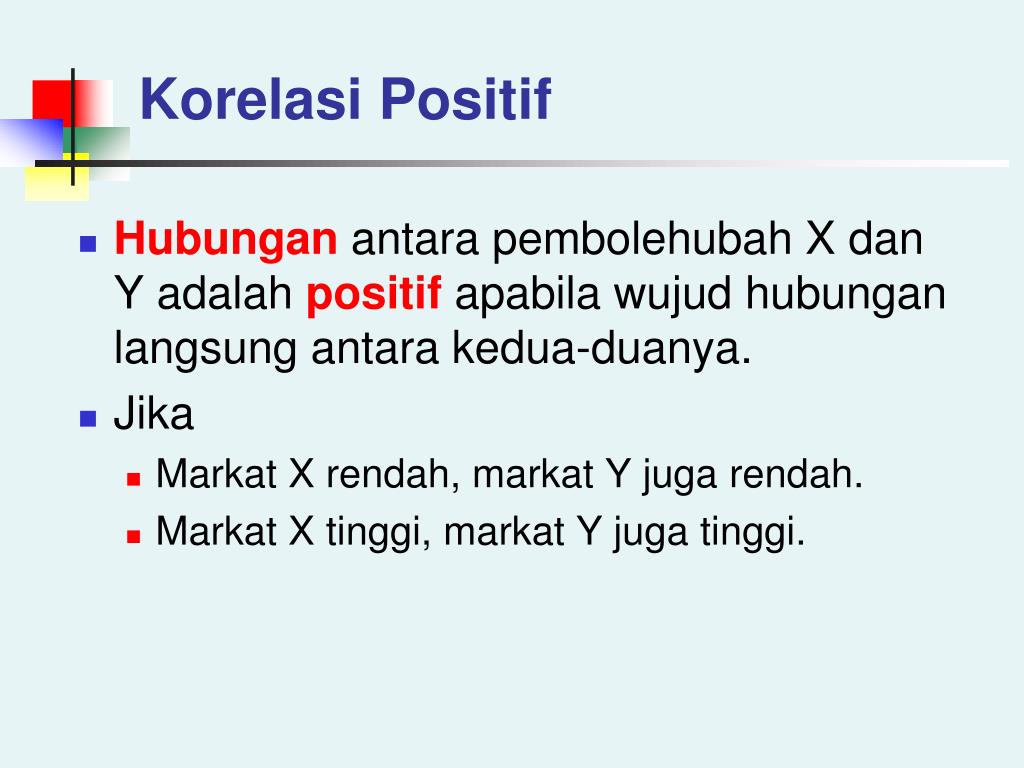 Korelasi Positif

Hubungan antara pembolehubah X dan Y adalah positif apabila wujud hubungan langsung antara kedua-duanya.

Jika

Markat X rendah, markat Y juga rendah.

Markat X tinggi, markat Y juga tinggi.